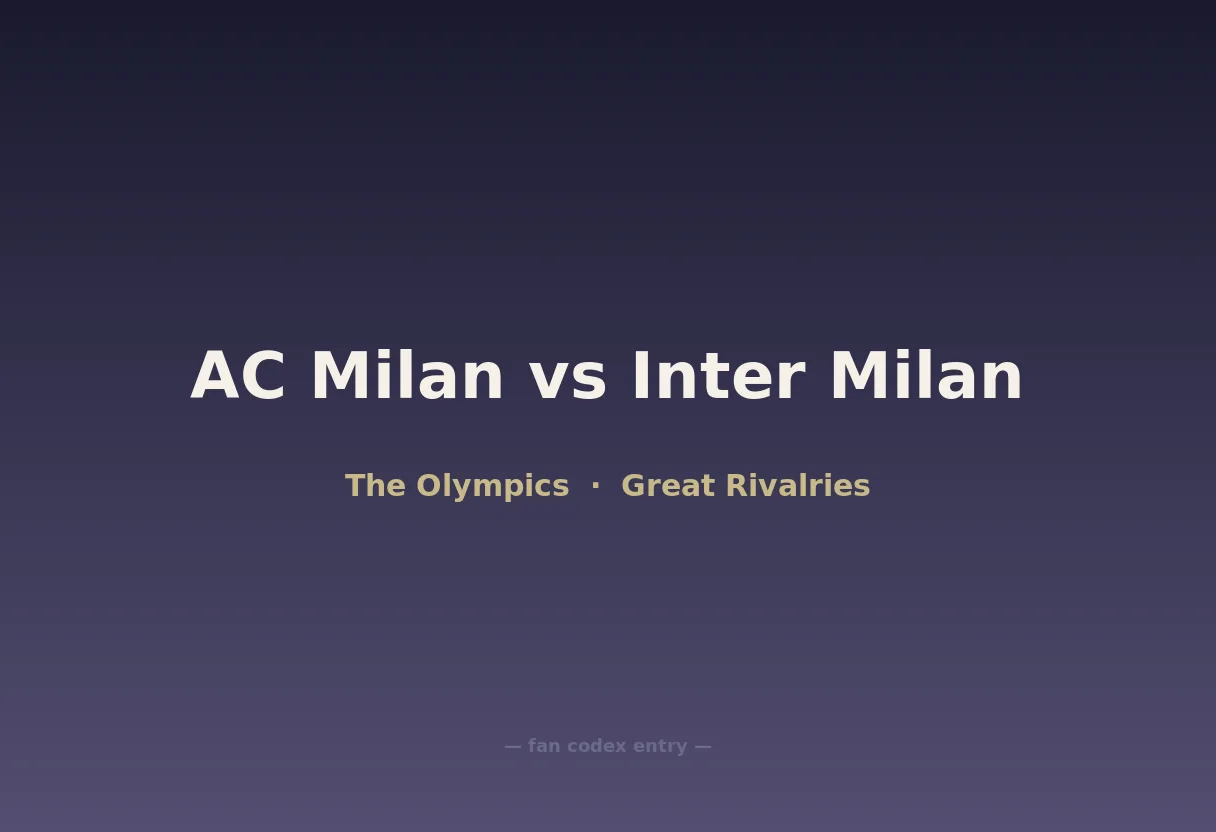 AC Milan vs Inter Milan

The Olympics · Great Rivalries

— fan codex entry —